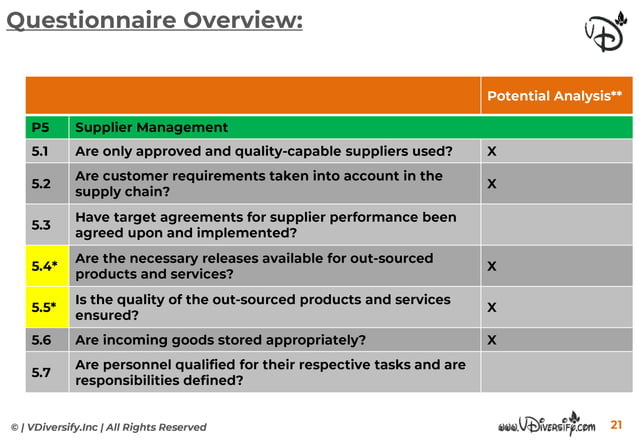 Questionnaire Overview:

VD

| | | Potential Analysis** |
|---|---|---|
| P5 | Supplier Management | |
| 5.1 | Are only approved and quality-capable suppliers used? | X |
| 5.2 | Are customer requirements taken into account in the supply chain? | X |
| 5.3 | Have target agreements for supplier performance been agreed upon and implemented? | |
| 5.4* | Are the necessary releases available for out-sourced products and services? | X |
| 5.5* | Is the quality of the out-sourced products and services ensured? | X |
| 5.6 | Are incoming goods stored appropriately? | X |
| 5.7 | Are personnel qualified for their respective tasks and are responsibilities defined? | |

© | VDiversify.Inc | All Rights Reserved

www.VDiversify.com 21